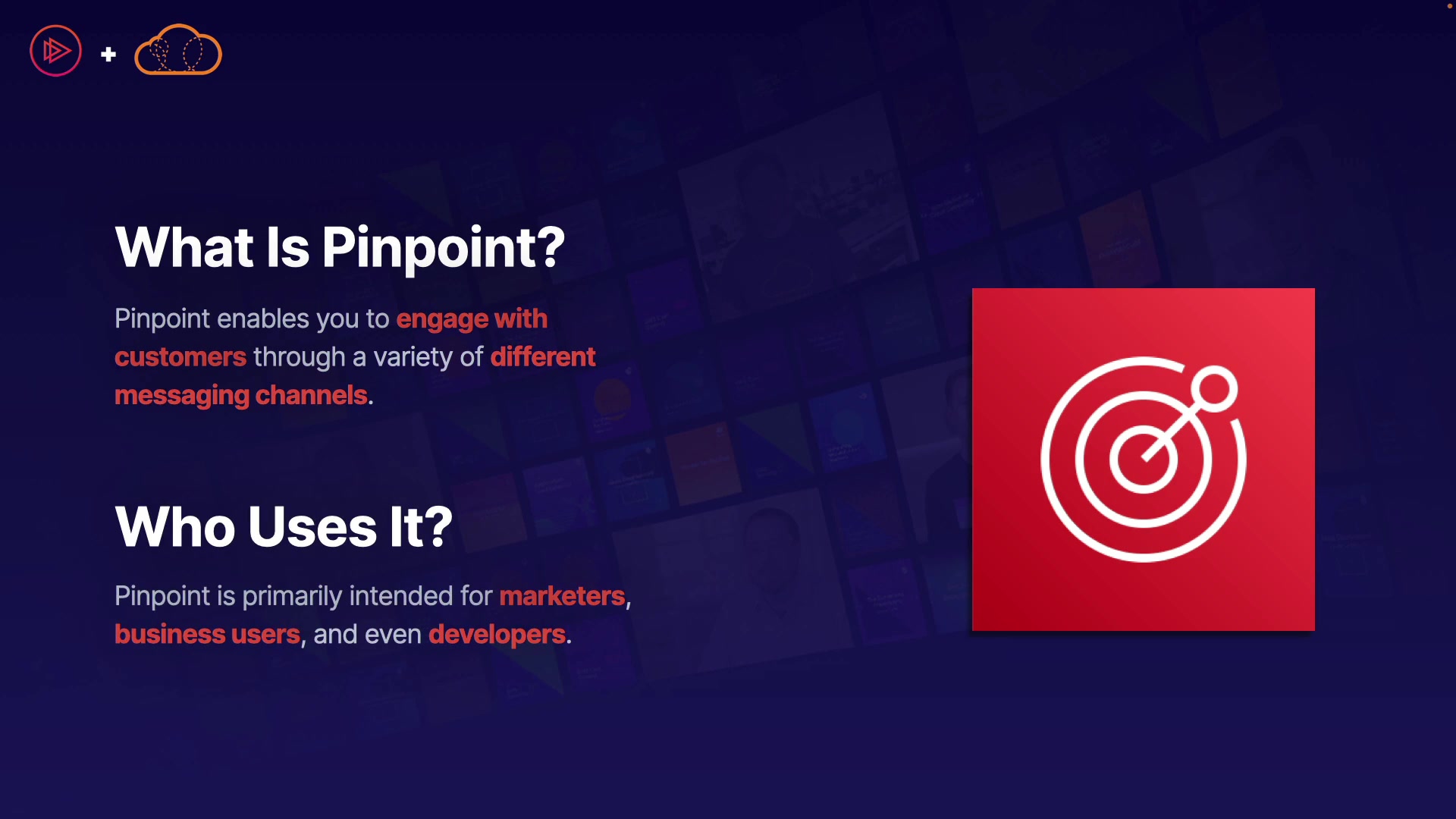 +

What Is Pinpoint?

Pinpoint enables you to engage with customers through a variety of different messaging channels.

Who Uses It?

Pinpoint is primarily intended for marketers, business users, and even developers.